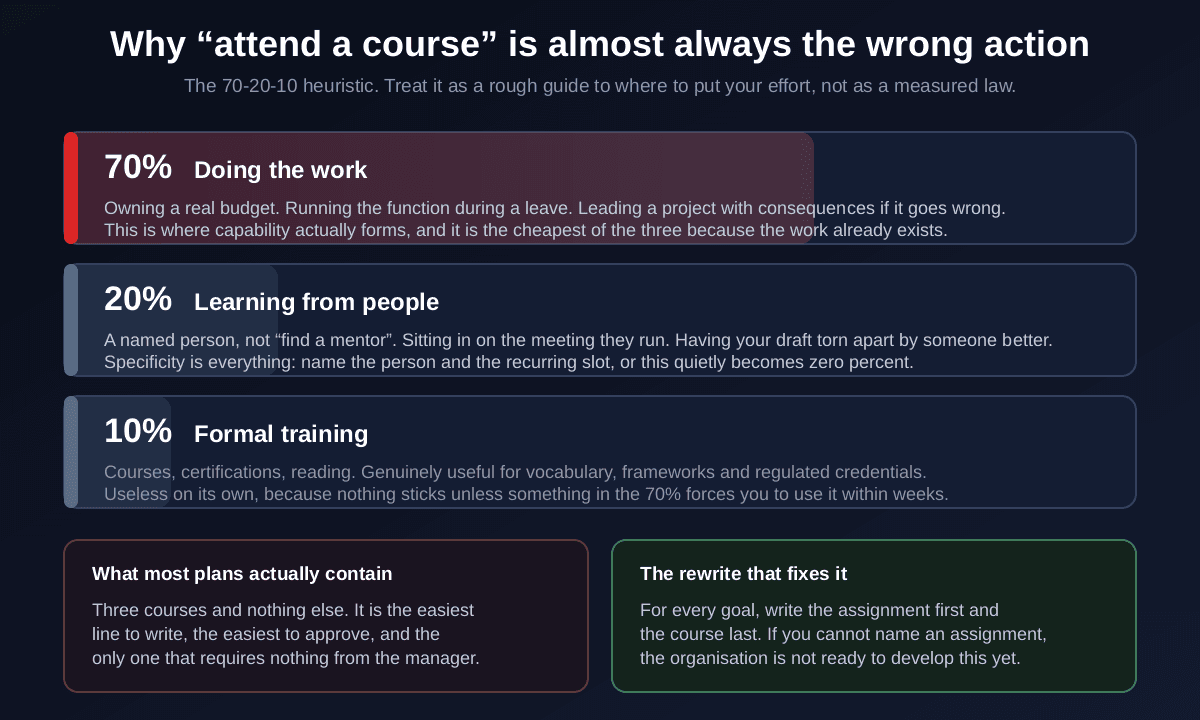 Why “attend a course” is almost always the wrong action

The 70-20-10 heuristic. Treat it as a rough guide to where to put your effort, not as a measured law.

70% Doing the work

Owning a real budget. Running the function during a leave. Leading a project with consequences if it goes wrong. This is where capability actually forms, and it is the cheapest of the three because the work already exists.

20% Learning from people

A named person, not “find a mentor”. Sitting in on the meeting they run. Having your draft torn apart by someone better. Specificity is everything: name the person and the recurring slot, or this quietly becomes zero percent.

10% Formal training

Courses, certifications, reading. Genuinely useful for vocabulary, frameworks and regulated credentials. Useless on its own, because nothing sticks unless something in the 70% forces you to use it within weeks.

What most plans actually contain

Three courses and nothing else. It is the easiest line to write, the easiest to approve, and the only one that requires nothing from the manager.

The rewrite that fixes it

For every goal, write the assignment first and the course last. If you cannot name an assignment, the organisation is not ready to develop this yet.